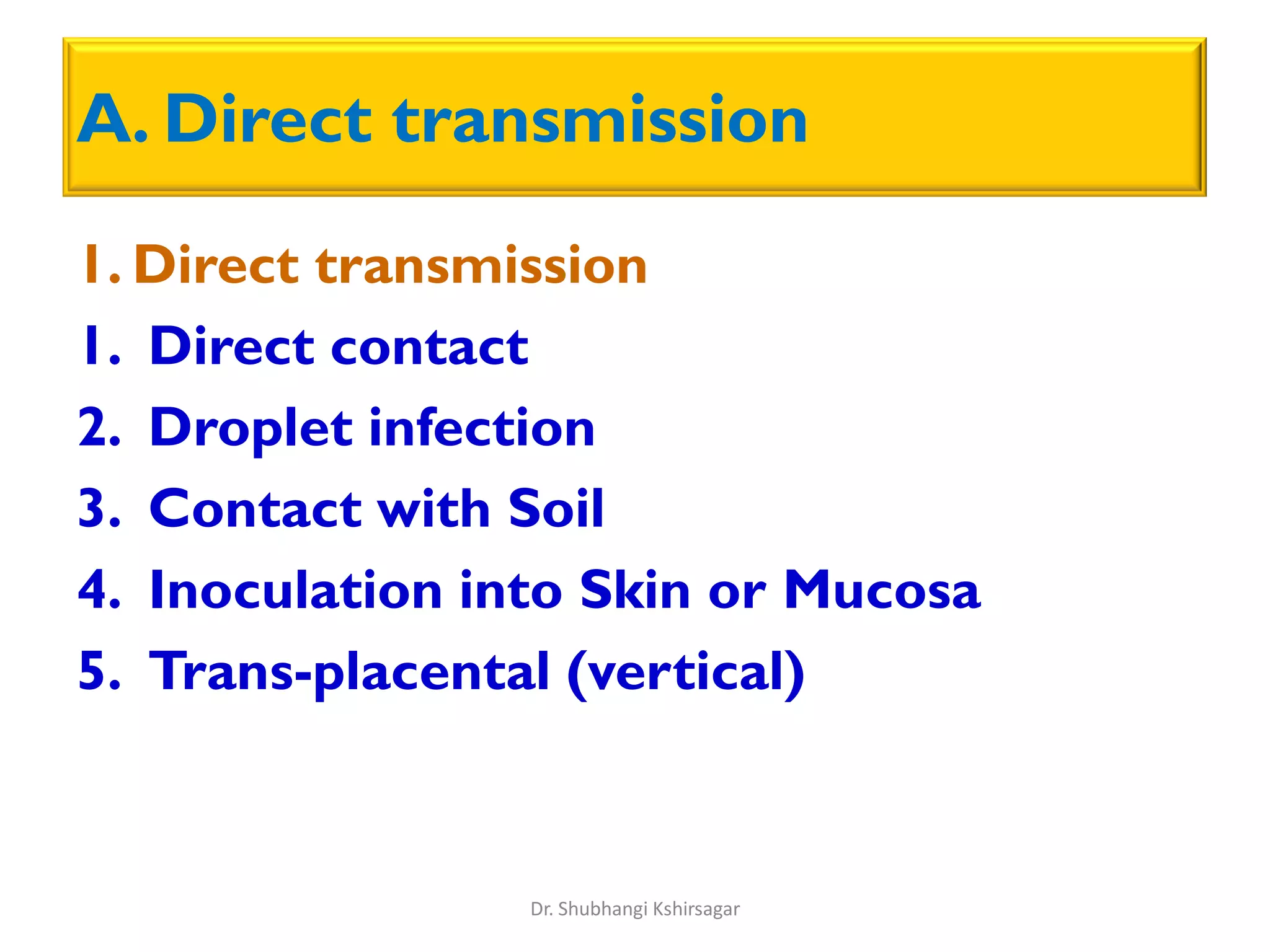 A. Direct transmission

1. Direct transmission

1. Direct contact
2. Droplet infection
3. Contact with Soil
4. Inoculation into Skin or Mucosa
5. Trans-placental (vertical)

Dr. Shubhangi Kshirsagar